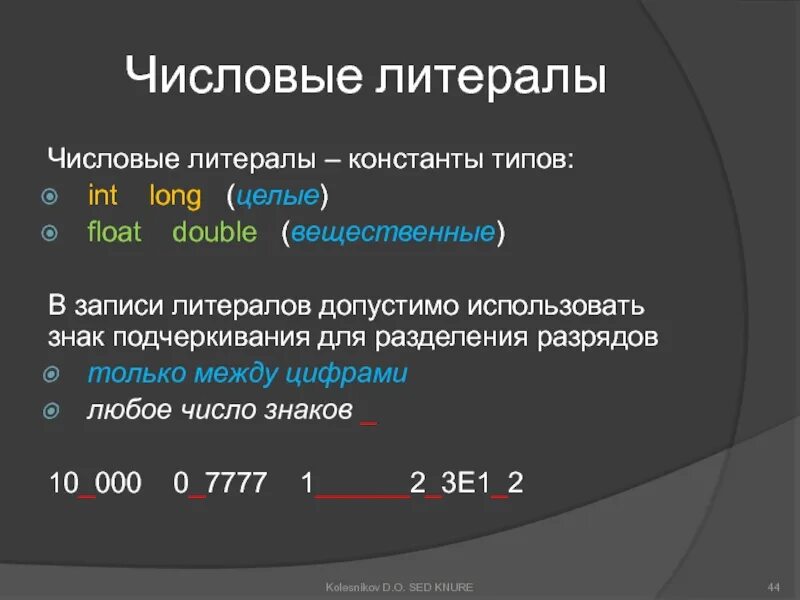 Числовые литералы

Числовые литералы – константы типов:
int long (целые)
float double (вещественные)

В записи литералов допустимо использовать знак подчеркивания для разделения разрядов
только между цифрами
любое число знаков _

10_000 0_7777 1______2_3E1_2

Kolesnikov D.O. SED KNURE

44